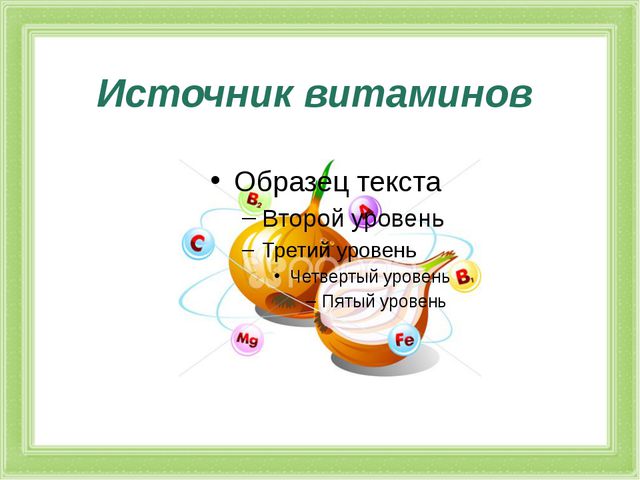 Источник витаминов

• Образец текста
– Второй уровень
– Третий уровень
• Четвертый уровень
– Пятый уровень

$B_2$
A
C
$B_1$
Mg
Fe